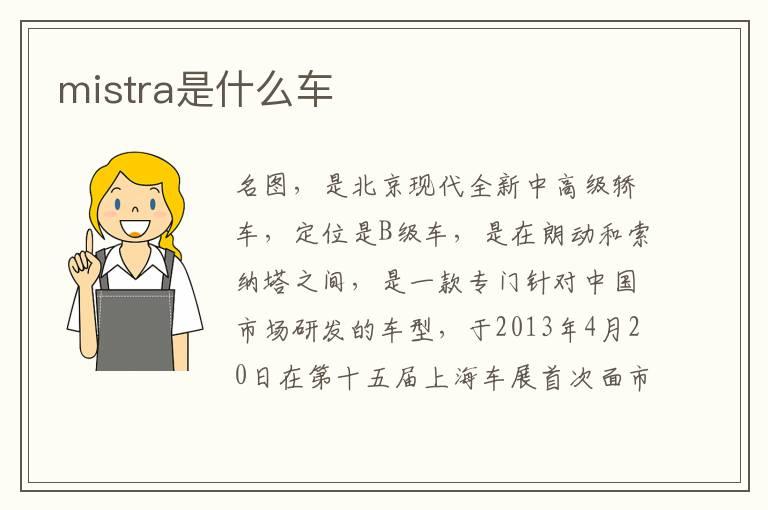 mistra是什么车

名图，是北京现代全新中高级轿车，定位是B级车，是在朗动和索纳塔之间，是一款专门针对中国市场研发的车型，于2013年4月20日在第十五届上海车展首次面市